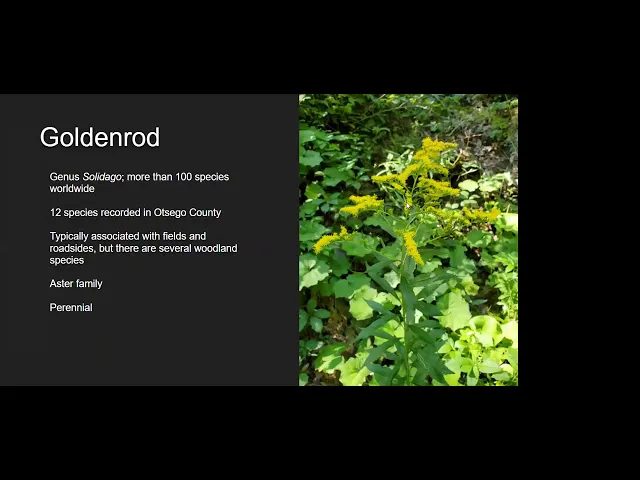 Goldenrod

Genus Solidago; more than 100 species worldwide

12 species recorded in Otsego County

Typically associated with fields and roadsides, but there are several woodland species

Aster family

Perennial